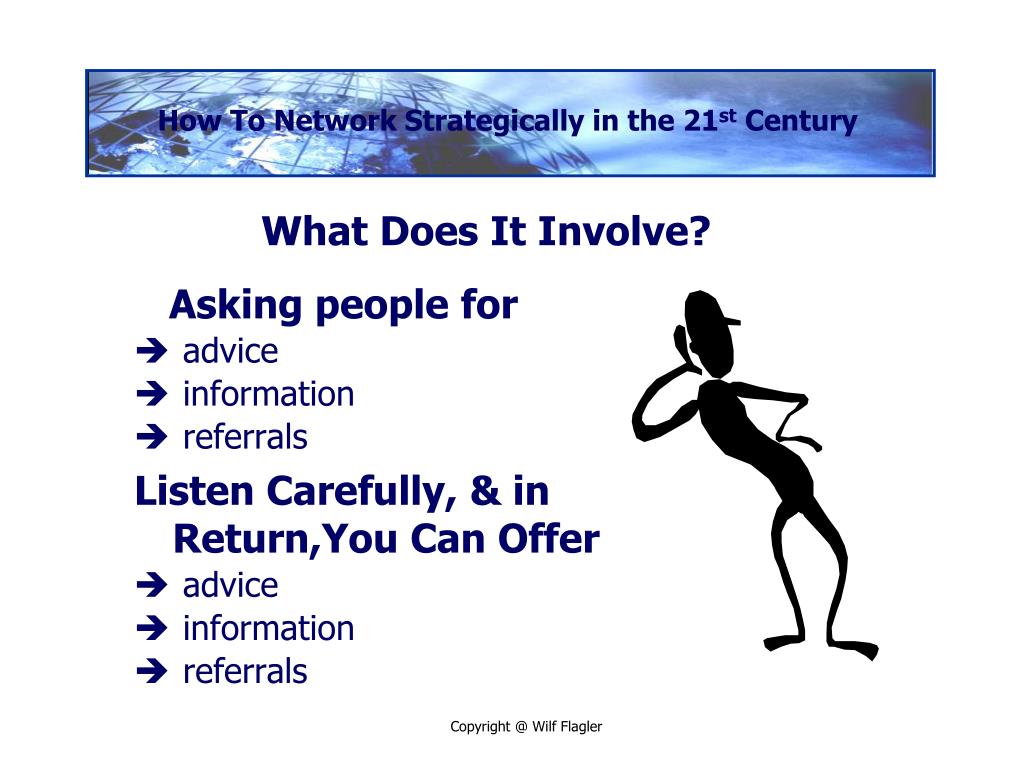 How To Network Strategically in the 21$^{st}$ Century

What Does It Involve?

Asking people for
➔ advice
➔ information
➔ referrals

Listen Carefully, & in Return,You Can Offer
➔ advice
➔ information
➔ referrals

Copyright @ Wilf Flagler